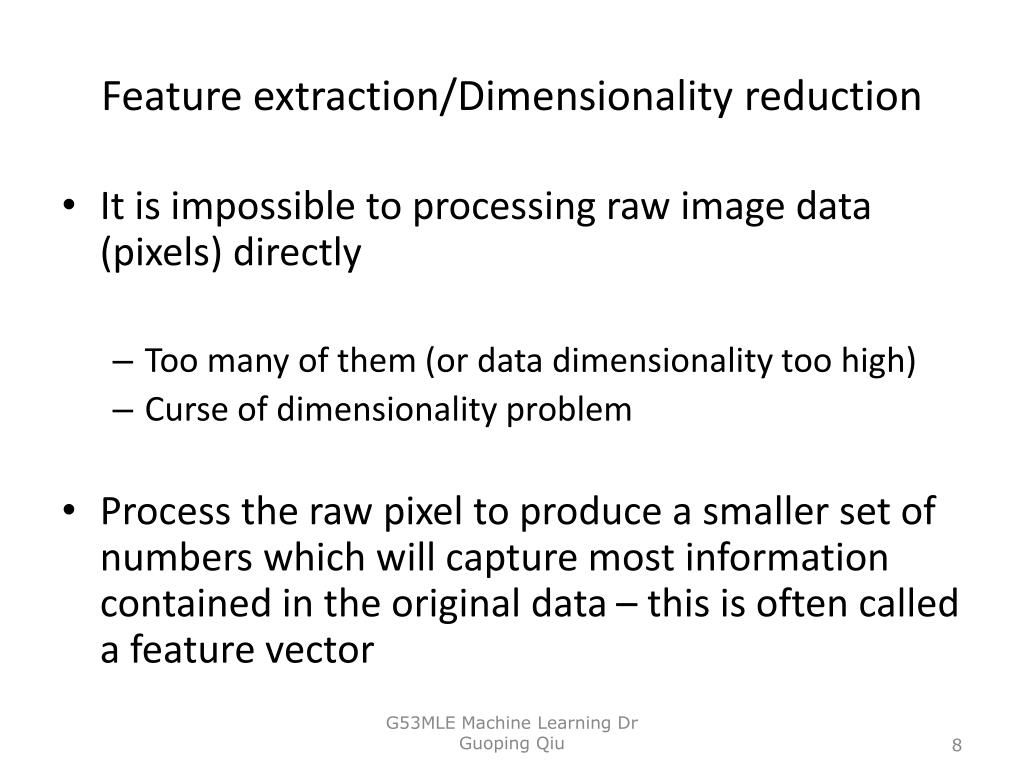 Feature extraction/Dimensionality reduction

• It is impossible to processing raw image data (pixels) directly

– Too many of them (or data dimensionality too high)
– Curse of dimensionality problem

• Process the raw pixel to produce a smaller set of numbers which will capture most information contained in the original data – this is often called a feature vector

G53MLE Machine Learning Dr Guoping Qiu

8